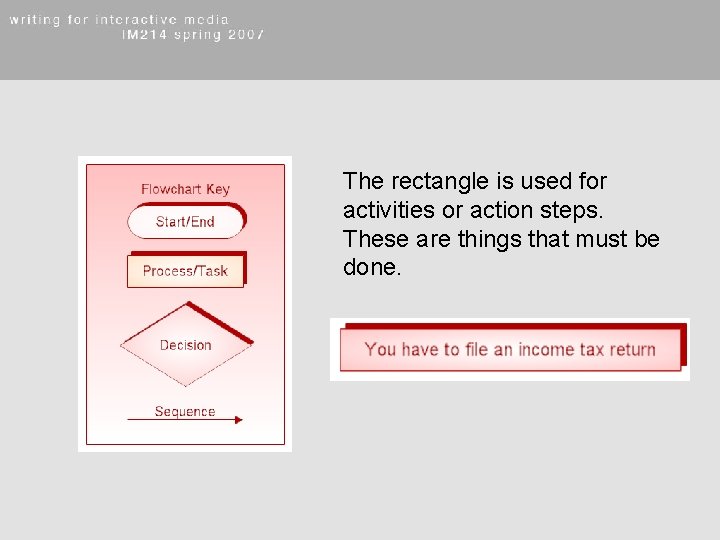 writing for interactive media
IM214 spring 2007

Flowchart Key

Start/End

Process/Task

Decision

Sequence

The rectangle is used for activities or action steps. These are things that must be done.

You have to file an income tax return